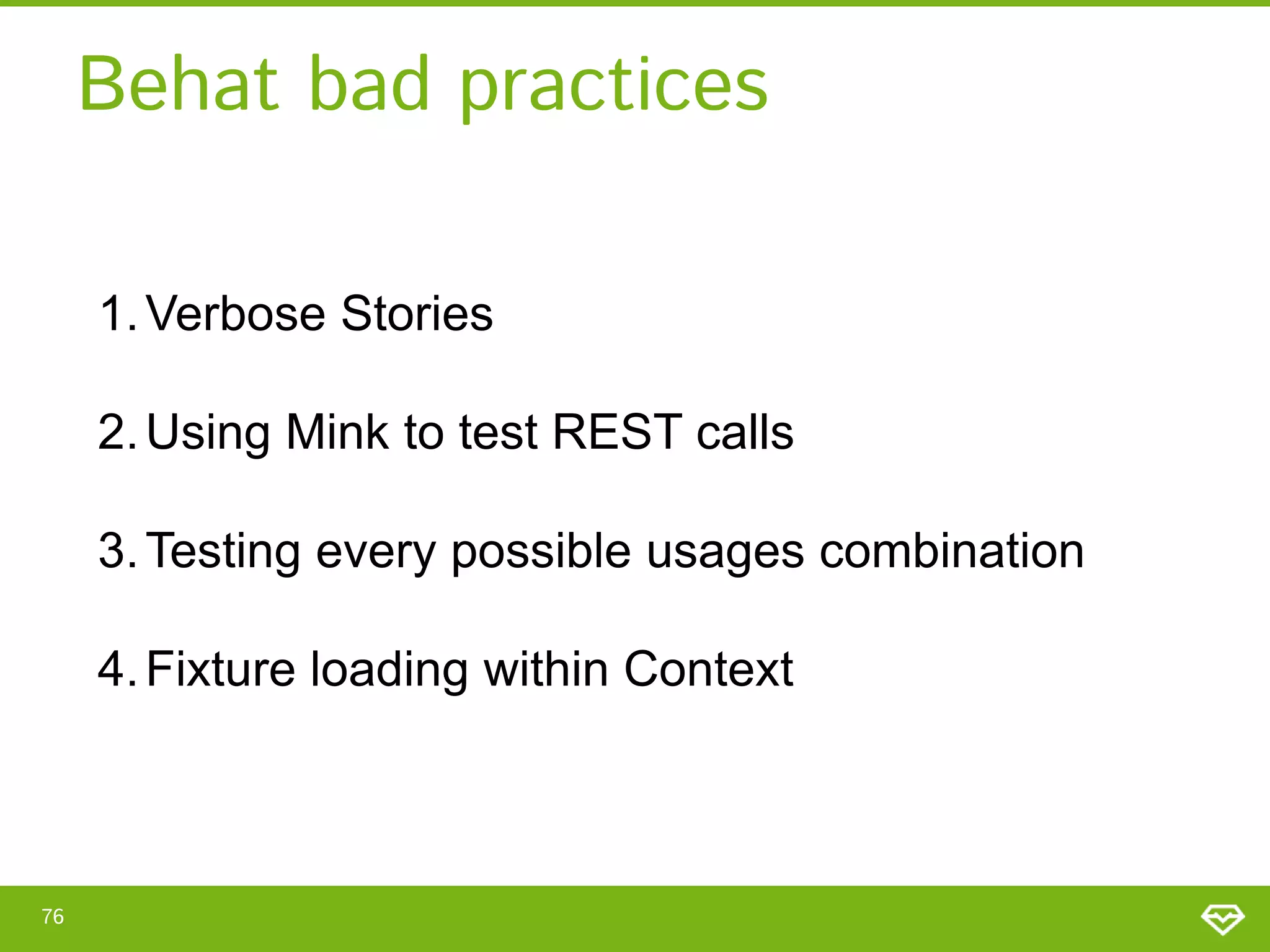 Behat bad practices

1. Verbose Stories

2. Using Mink to test REST calls

3. Testing every possible usages combination

4. Fixture loading within Context

76